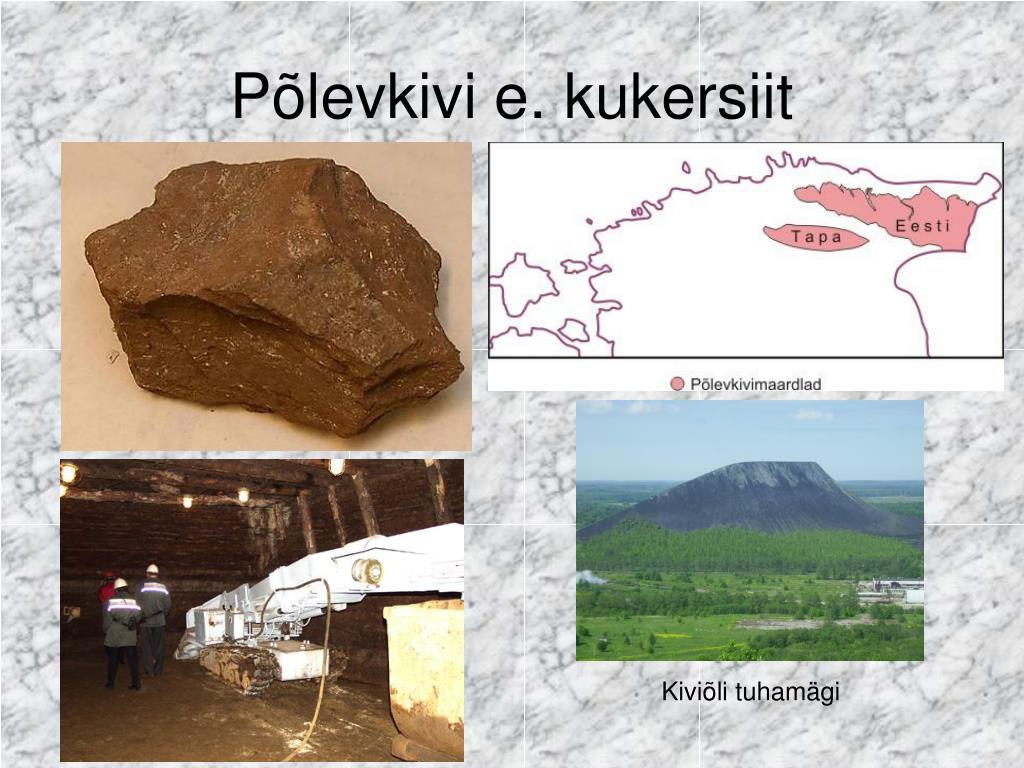 Põlevkivi e. kukersiit

Tapa

Eesti

Põlevkivimaardlad

Kiviõli tuhamägi